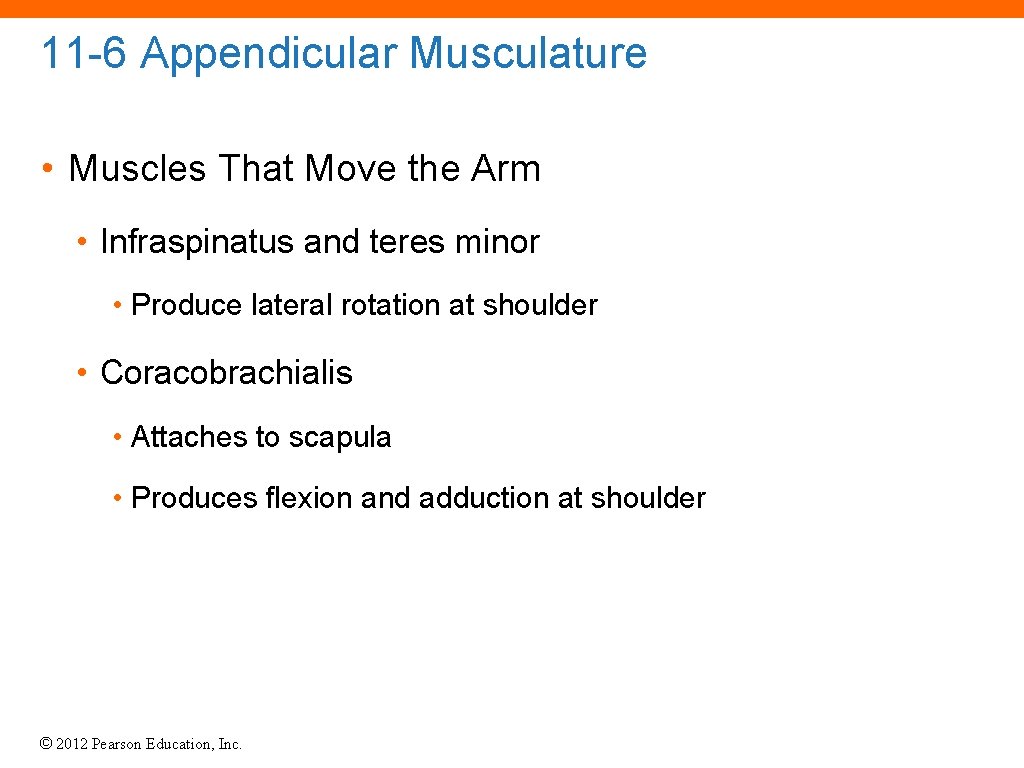 11-6 Appendicular Musculature

• Muscles That Move the Arm

• Infraspinatus and teres minor

• Produce lateral rotation at shoulder

• Coracobrachialis

• Attaches to scapula

• Produces flexion and adduction at shoulder

© 2012 Pearson Education, Inc.